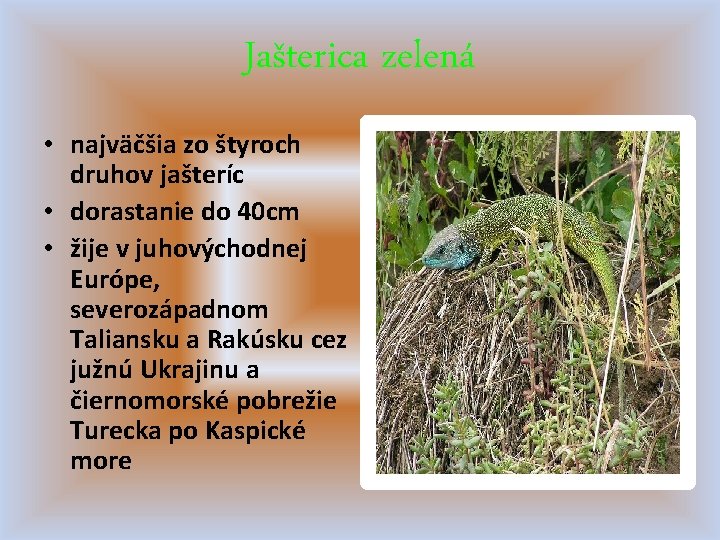 Jašterica zelená

• najväčšia zo štyroch druhov jašteríc
• dorastanie do 40cm
• žije v juhovýchodnej Európe, severozápadnom Taliansku a Rakúsku cez južnú Ukrajinu a čiernomorské pobrežie Turecka po Kaspické more